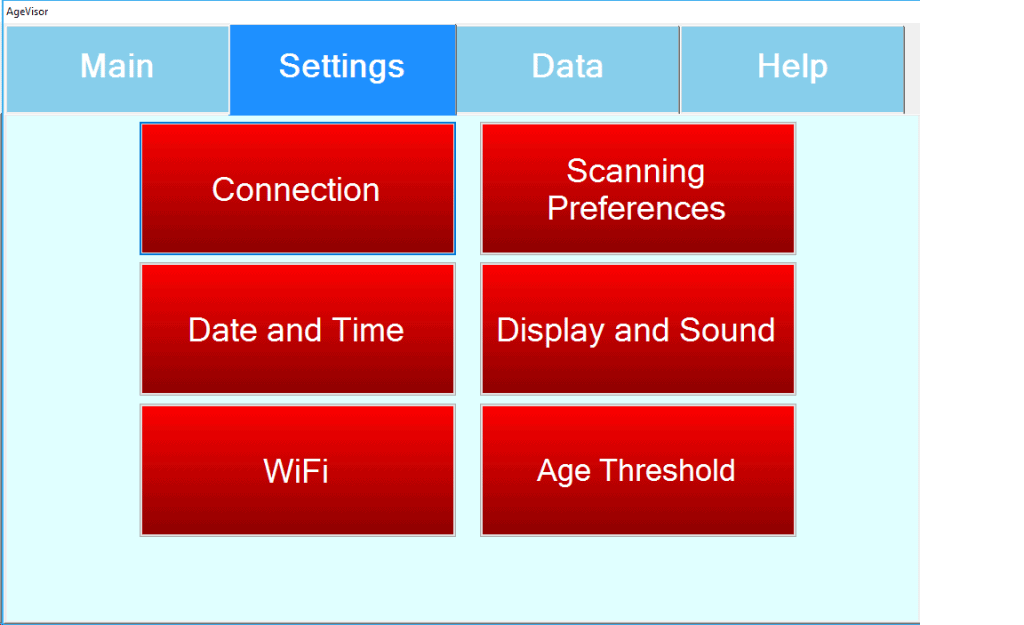 AgeVisor

Main
Settings
Data
Help

Connection
Scanning Preferences
Date and Time
Display and Sound
WiFi
Age Threshold